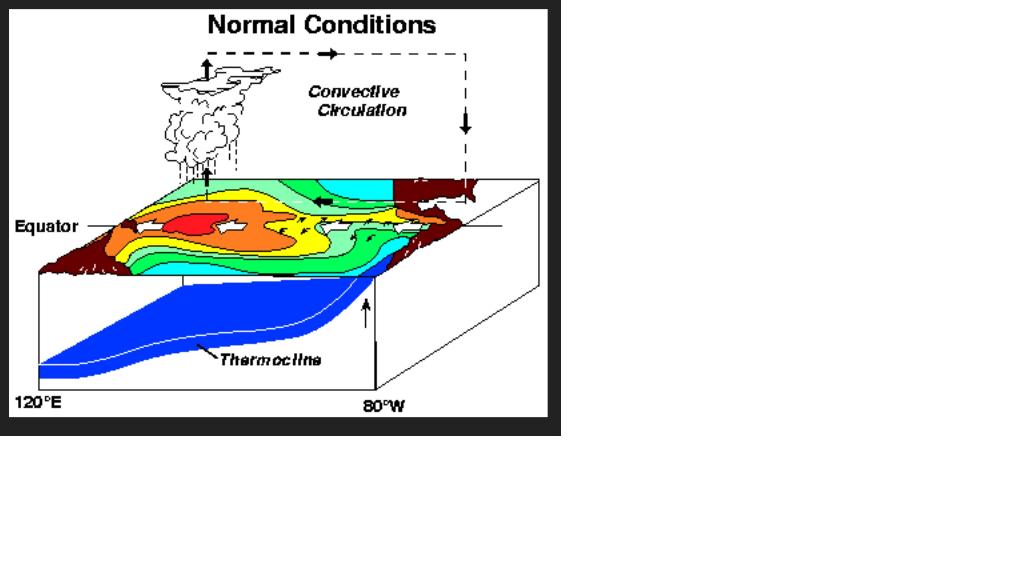 Normal Conditions

Convective Circulation

Equator

Thermocline

120°E

80°W